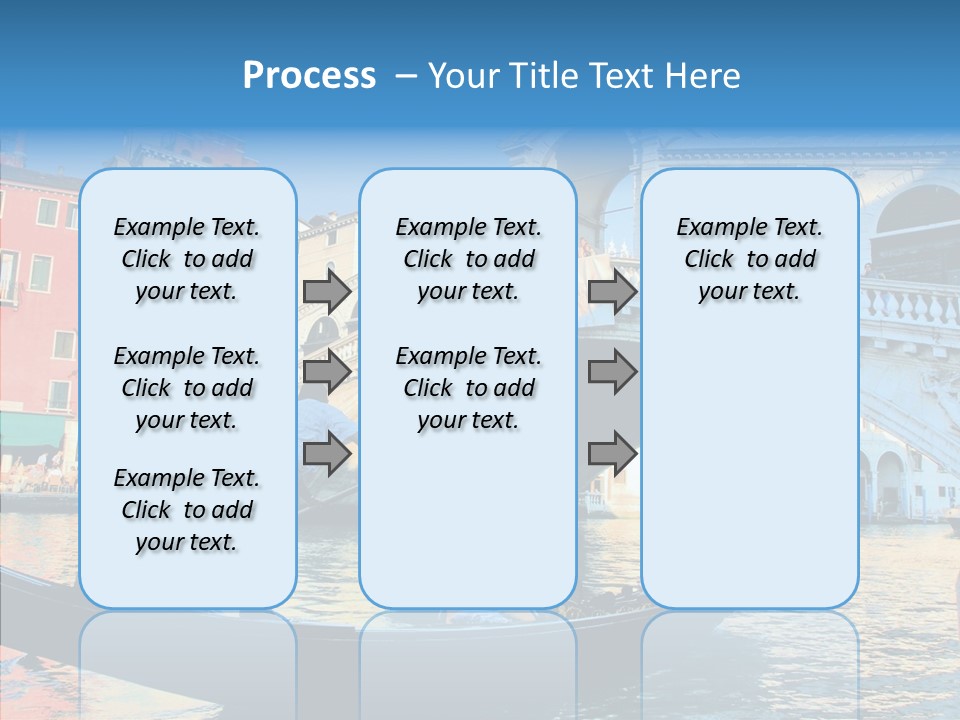 Process – Your Title Text Here

Example Text. Click to add your text.

Example Text. Click to add your text.

Example Text. Click to add your text.

Example Text. Click to add your text.

Example Text. Click to add your text.

Example Text. Click to add your text.